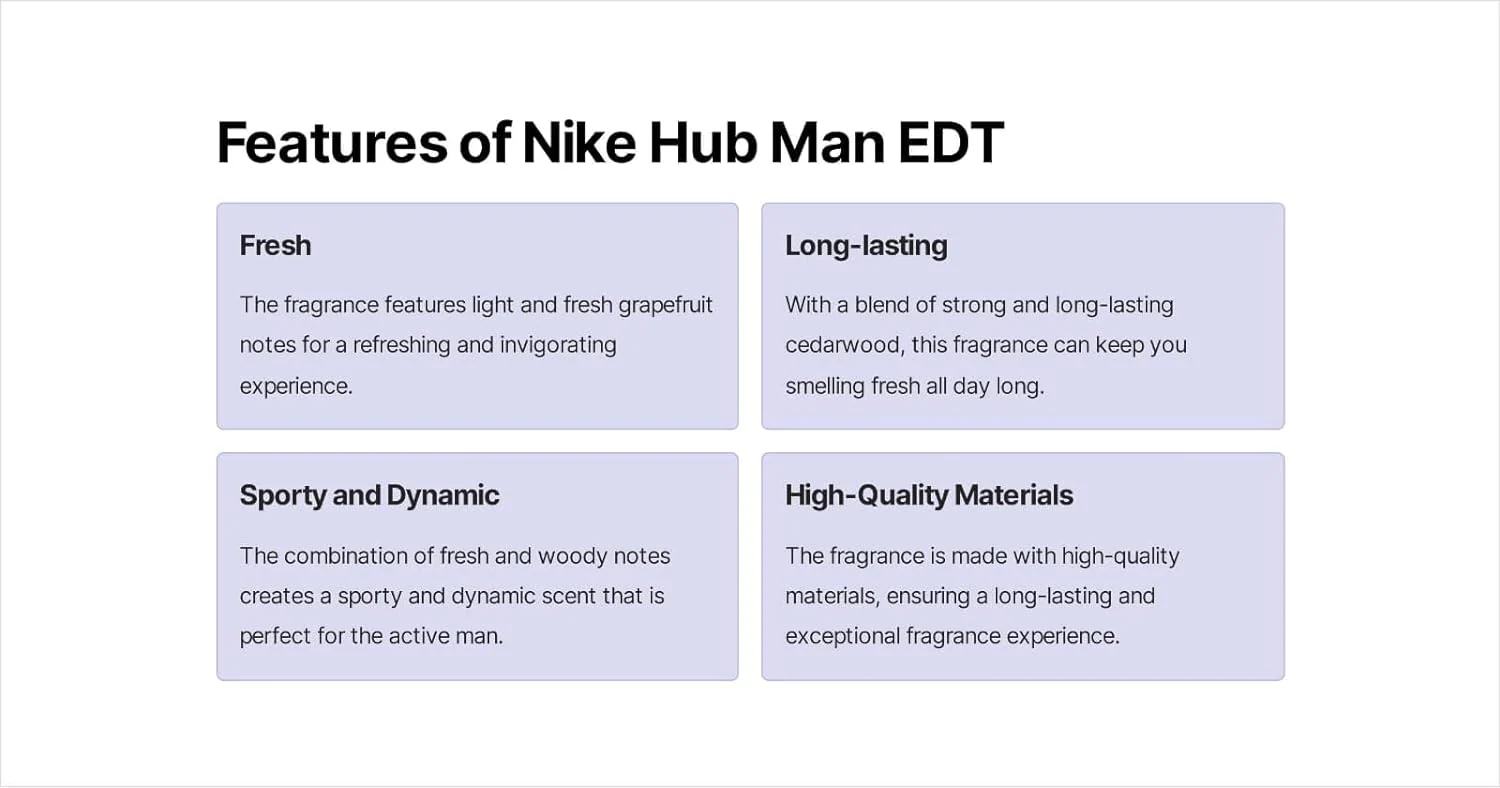 Features of Nike Hub Man EDT

Fresh

The fragrance features light and fresh grapefruit notes for a refreshing and invigorating experience.

Long-lasting

With a blend of strong and long-lasting cedarwood, this fragrance can keep you smelling fresh all day long.

Sporty and Dynamic

The combination of fresh and woody notes creates a sporty and dynamic scent that is perfect for the active man.

High-Quality Materials

The fragrance is made with high-quality materials, ensuring a long-lasting and exceptional fragrance experience.